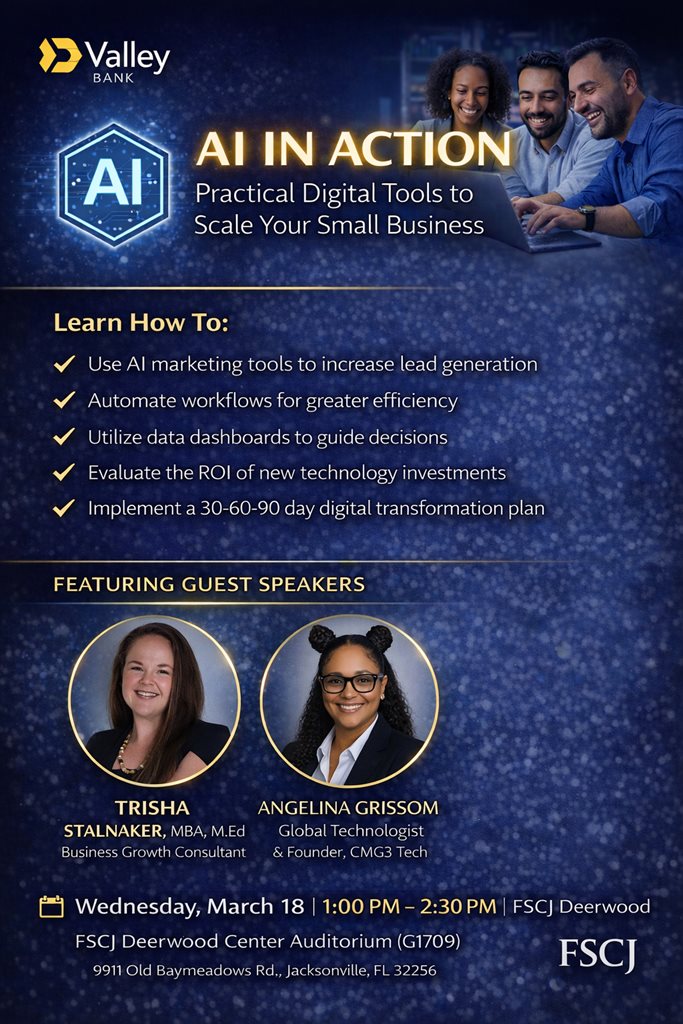 Valley BANK

AI

AI IN ACTION

Practical Digital Tools to Scale Your Small Business

Learn How To:

✓ Use AI marketing tools to increase lead generation

✓ Automate workflows for greater efficiency

✓ Utilize data dashboards to guide decisions

✓ Evaluate the ROI of new technology investments

✓ Implement a 30-60-90 day digital transformation plan

FEATURING GUEST SPEAKERS

TRISHA STALNAKER, MBA, M.Ed
Business Growth Consultant

ANGELINA GRISSOM
Global Technologist & Founder, CMG3 Tech

Wednesday, March 18 | 1:00 PM – 2:30 PM | FSCJ Deerwood

FSCJ Deerwood Center Auditorium (G1709)

9911 Old Baymeadows Rd., Jacksonville, FL 32256

FSCJ